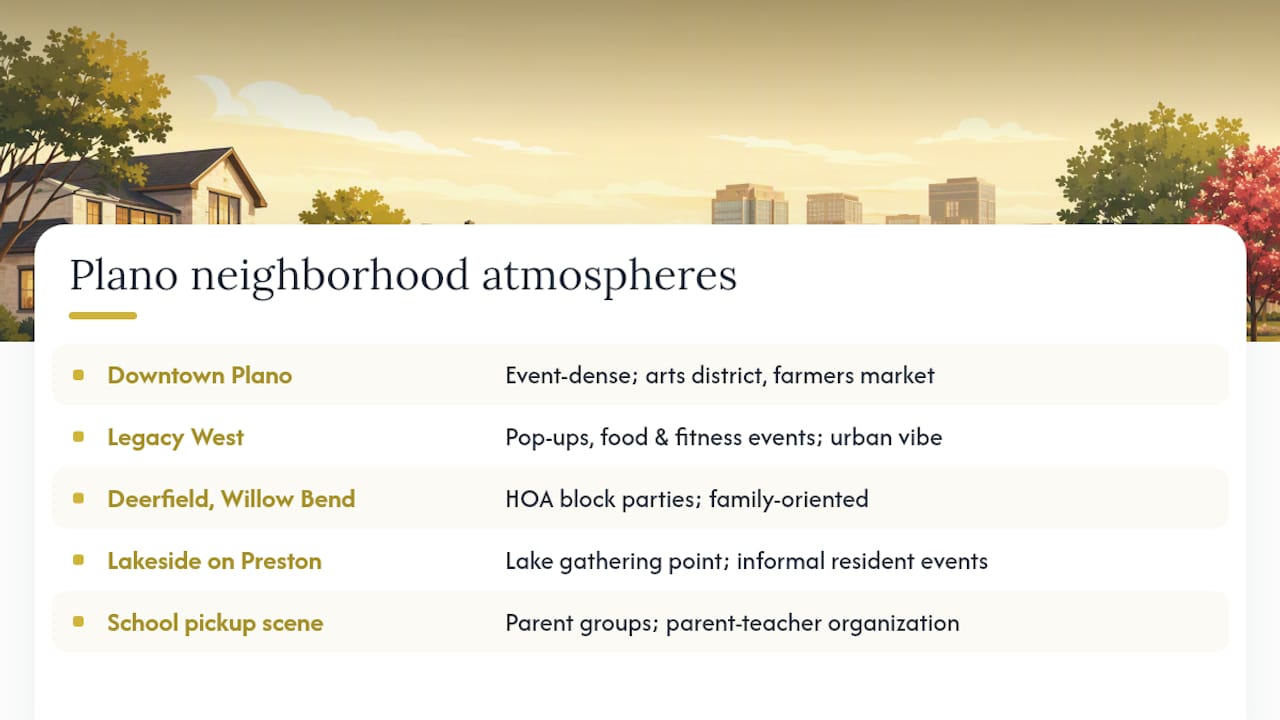 Plano neighborhood atmospheres

| | |
|---|---|
| Downtown Plano | Event-dense; arts district, farmers market |
| Legacy West | Pop-ups, food & fitness events; urban vibe |
| Deerfield, Willow Bend | HOA block parties; family-oriented |
| Lakeside on Preston | Lake gathering point; informal resident events |
| School pickup scene | Parent groups; parent-teacher organization |